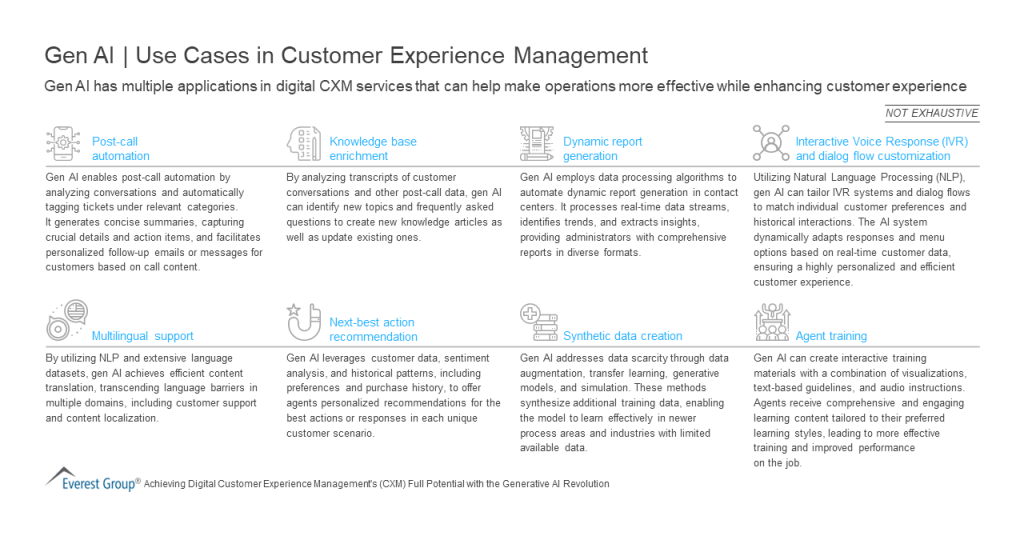 Gen AI | Use Cases in Customer Experience Management

Gen AI has multiple applications in digital CXM services that can help make operations more effective while enhancing customer experience

NOT EXHAUSTIVE

Post-call automation

Gen AI enables post-call automation by analyzing conversations and automatically tagging tickets under relevant categories. It generates concise summaries, capturing crucial details and action items, and facilitates personalized follow-up emails or messages for customers based on call content.

Knowledge base enrichment

By analyzing transcripts of customer conversations and other post-call data, gen AI can identify new topics and frequently asked questions to create new knowledge articles as well as update existing ones.

Dynamic report generation

Gen AI employs data processing algorithms to automate dynamic report generation in contact centers. It processes real-time data streams, identifies trends, and extracts insights, providing administrators with comprehensive reports in diverse formats.

Interactive Voice Response (IVR) and dialog flow customization

Utilizing Natural Language Processing (NLP), gen AI can tailor IVR systems and dialog flows to match individual customer preferences and historical interactions. The AI system dynamically adapts responses and menu options based on real-time customer data, ensuring a highly personalized and efficient customer experience.

Multilingual support

By utilizing NLP and extensive language datasets, gen AI achieves efficient content translation, transcending language barriers in multiple domains, including customer support and content localization.

Next-best action recommendation

Gen AI leverages customer data, sentiment analysis, and historical patterns, including preferences and purchase history, to offer agents personalized recommendations for the best actions or responses in each unique customer scenario.

Synthetic data creation

Gen AI addresses data scarcity through data augmentation, transfer learning, generative models, and simulation. These methods synthesize additional training data, enabling the model to learn effectively in newer process areas and industries with limited available data.

Agent training

Gen AI can create interactive training materials with a combination of visualizations, text-based guidelines, and audio instructions. Agents receive comprehensive and engaging learning content tailored to their preferred learning styles, leading to more effective training and improved performance on the job.

Everest Group® Achieving Digital Customer Experience Management's (CXM) Full Potential with the Generative AI Revolution